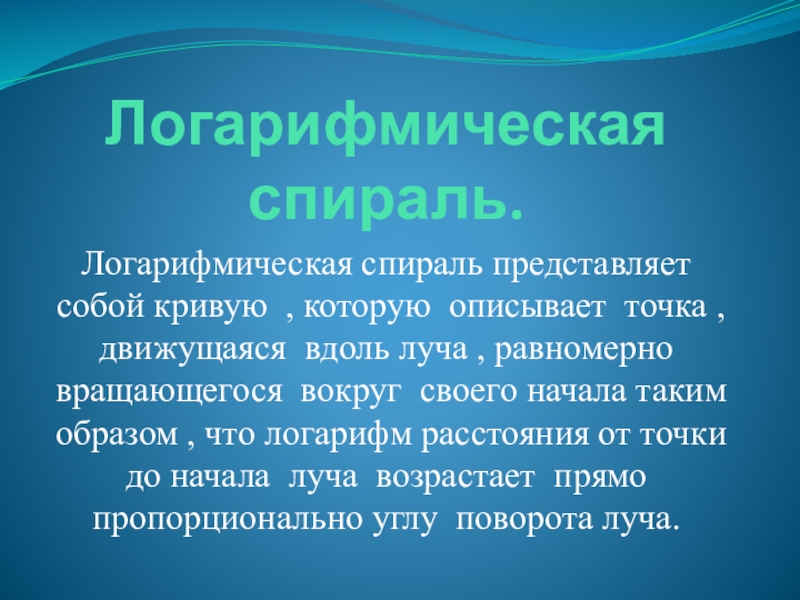 Логарифмическая спираль.

Логарифмическая спираль представляет собой кривую , которую описывает точка , движущаяся вдоль луча , равномерно вращающегося вокруг своего начала таким образом , что логарифм расстояния от точки до начала луча возрастает прямо пропорционально углу поворота луча.